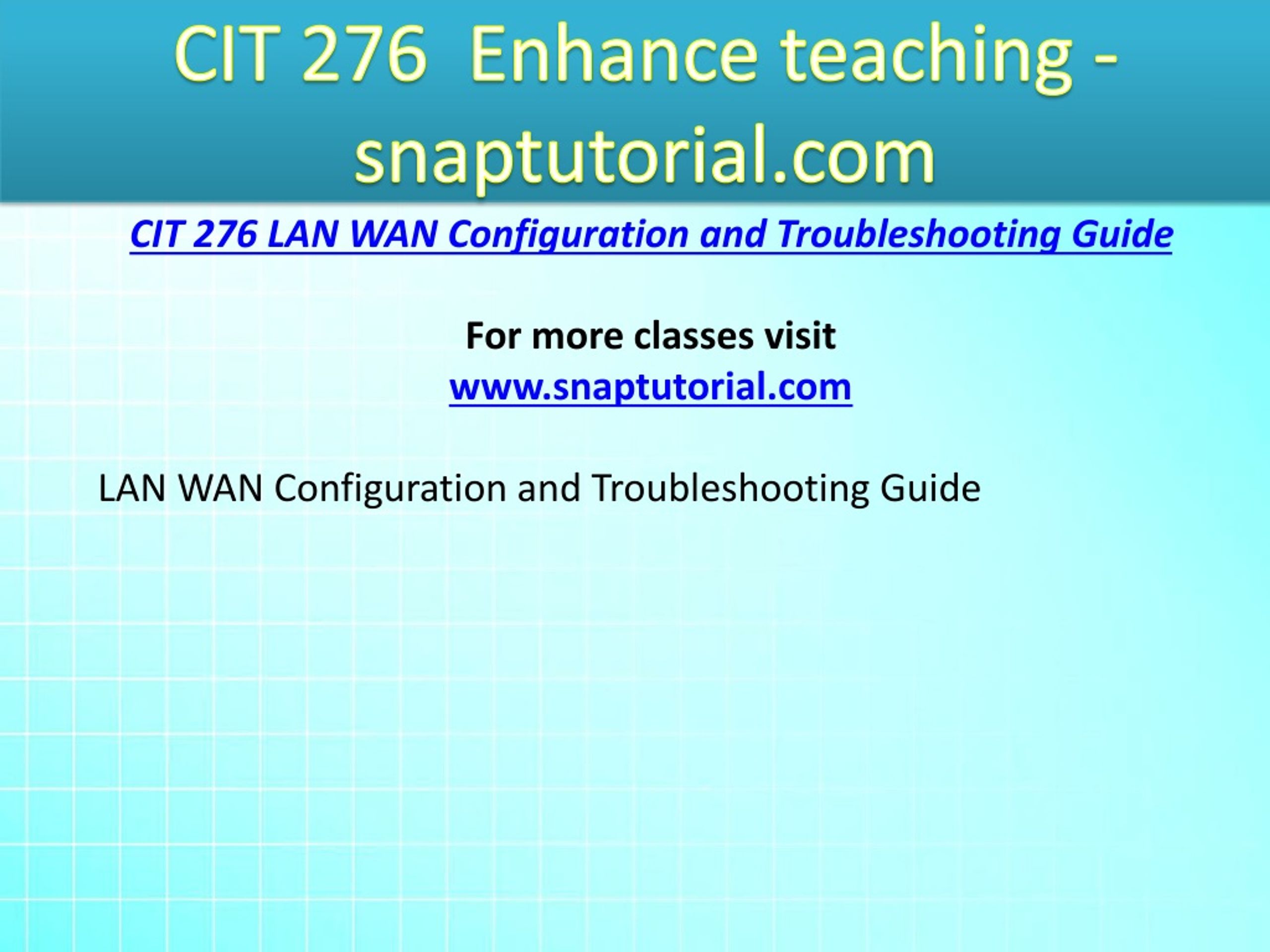 CIT 276 Enhance teaching - snaptutorial.com

CIT 276 LAN WAN Configuration and Troubleshooting Guide

For more classes visit
www.snaptutorial.com

LAN WAN Configuration and Troubleshooting Guide